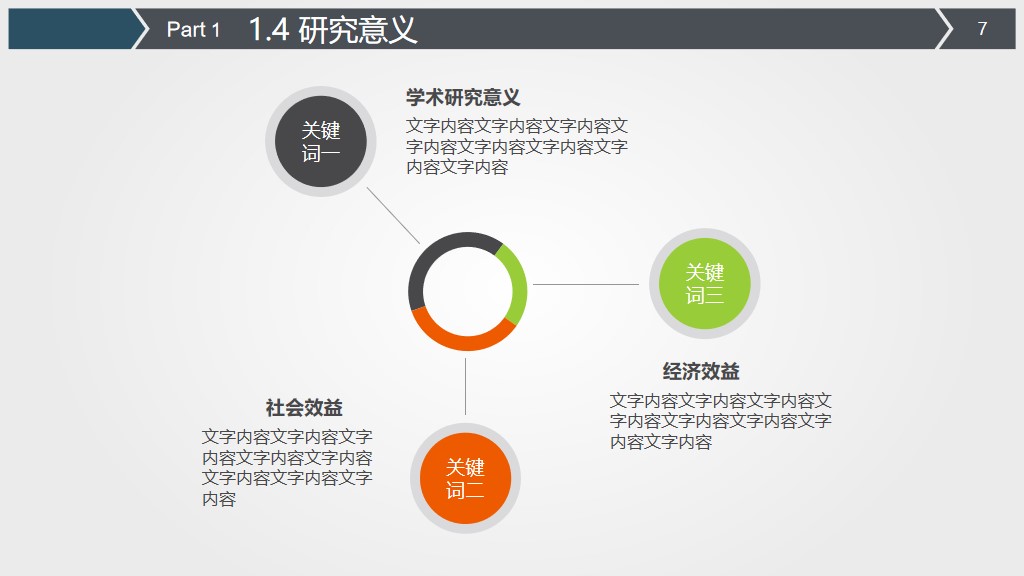 Part 1 1.4 研究意义

7

关键词一

学术研究意义

文字内容文字内容文字内容文字内容文字内容文字内容文字内容文字内容

关键词三

经济效益

文字内容文字内容文字内容文字内容文字内容文字内容文字内容文字内容

社会效益

文字内容文字内容文字内容文字内容文字内容文字内容文字内容文字内容

关键词二